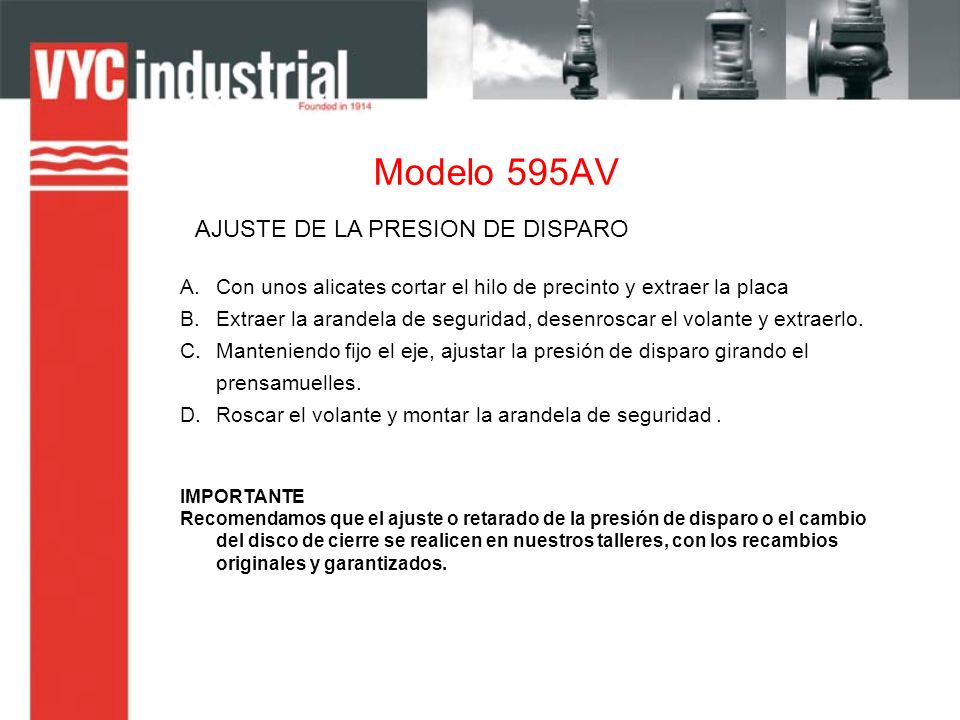 VYC industrial
Founded in 1914

Modelo 595AV

AJUSTE DE LA PRESION DE DISPARO

A. Con unos alicates cortar el hilo de precinto y extraer la placa
B. Extraer la arandela de seguridad, desenroscar el volante y extraerlo.
C. Manteniendo fijo el eje, ajustar la presión de disparo girando el prensamuelles.
D. Roscar el volante y montar la arandela de seguridad .

IMPORTANTE
Recomendamos que el ajuste o retarado de la presión de disparo o el cambio del disco de cierre se realicen en nuestros talleres, con los recambios originales y garantizados.